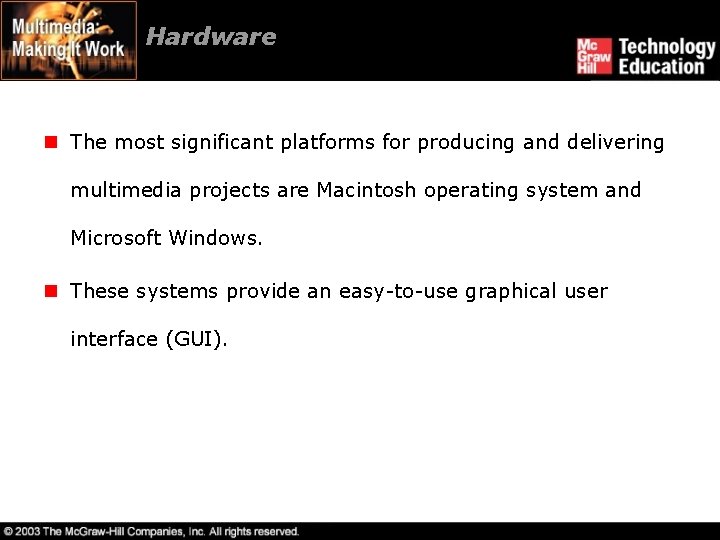 Multimedia: Making It Work

Hardware

Mc Graw Hill Technology Education

The most significant platforms for producing and delivering multimedia projects are Macintosh operating system and Microsoft Windows.

These systems provide an easy-to-use graphical user interface (GUI).

© 2003 The McGraw-Hill Companies, Inc. All rights reserved.